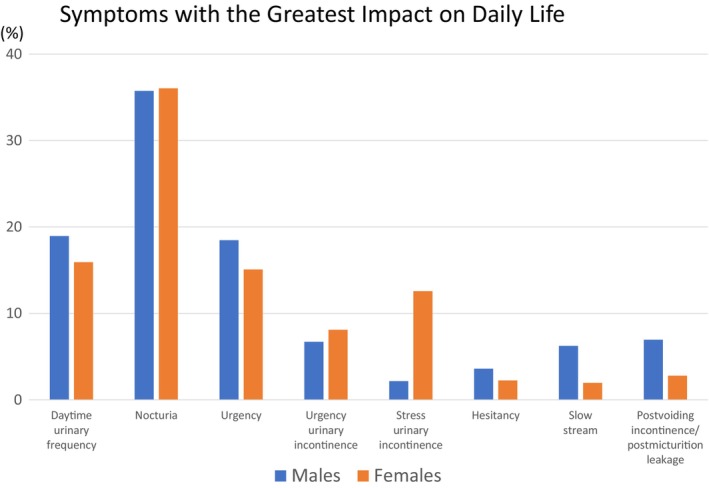 Symptoms with the Greatest Impact on Daily Life

(%)
40
30
20
10
0

Daytime urinary frequency
Nocturia
Urgency
Urgency urinary incontinence
Stress urinary incontinence
Hesitancy
Slow stream
Postvoiding incontinence/ postmicturition leakage

Males Females